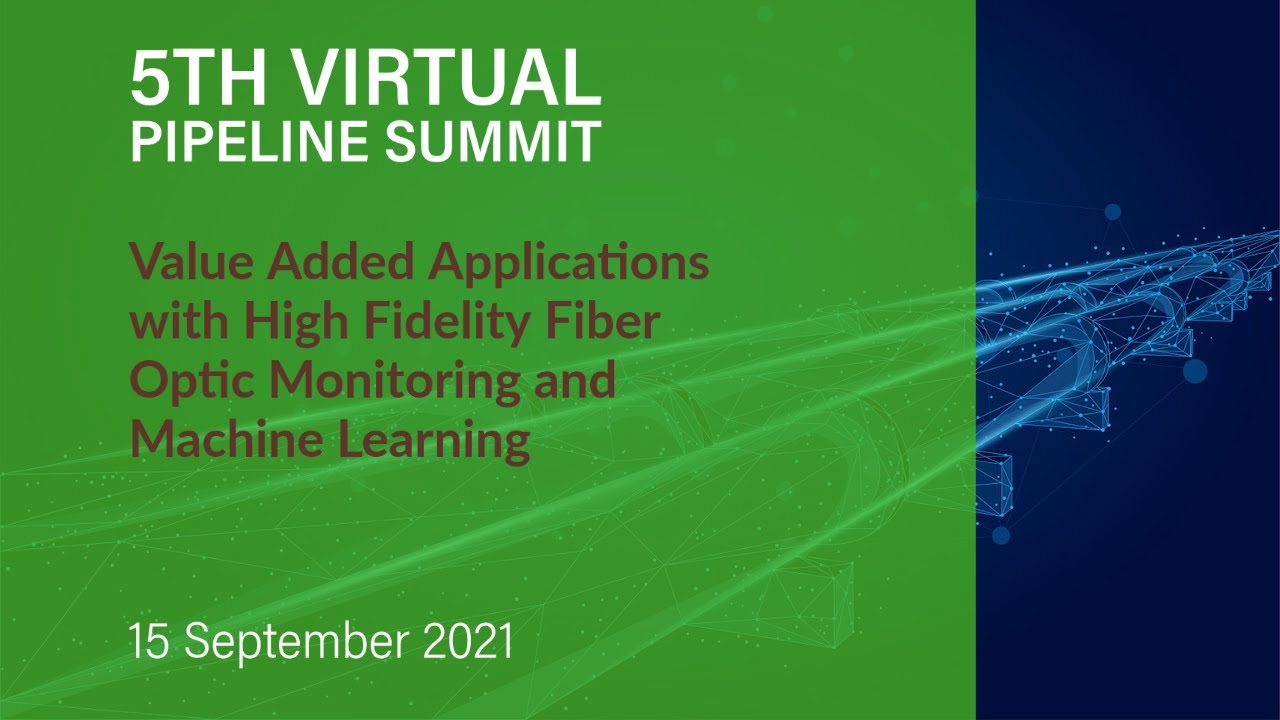 5TH VIRTUAL
PIPELINE SUMMIT

Value Added Applications with High Fidelity Fiber Optic Monitoring and Machine Learning

15 September 2021